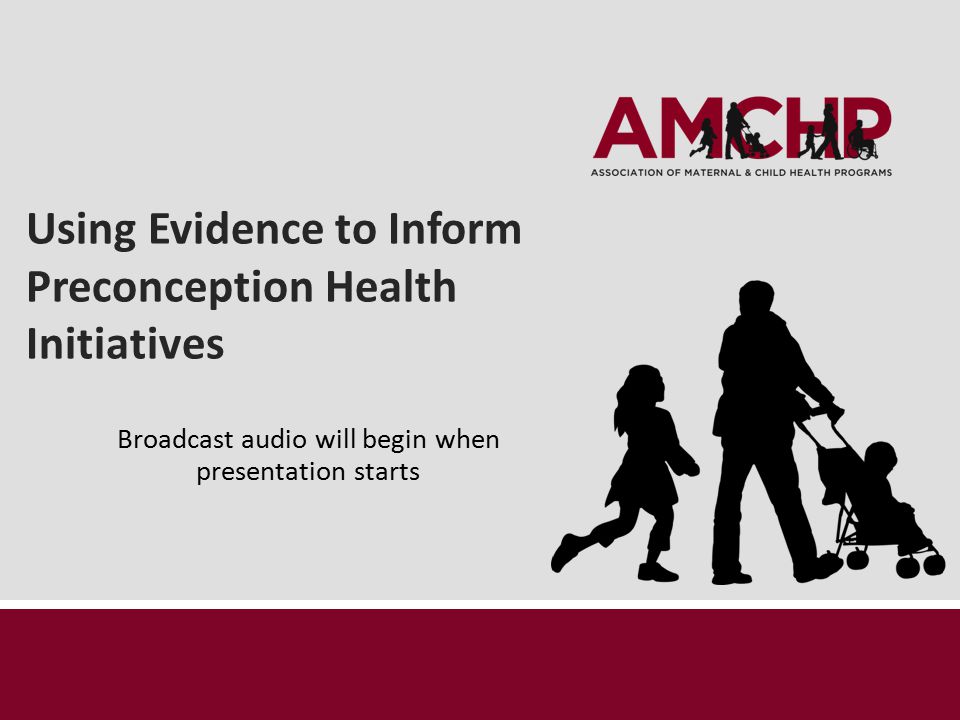 AMCHP
ASSOCIATION OF MATERNAL & CHILD HEALTH PROGRAMS

Using Evidence to Inform Preconception Health Initiatives

Broadcast audio will begin when presentation starts